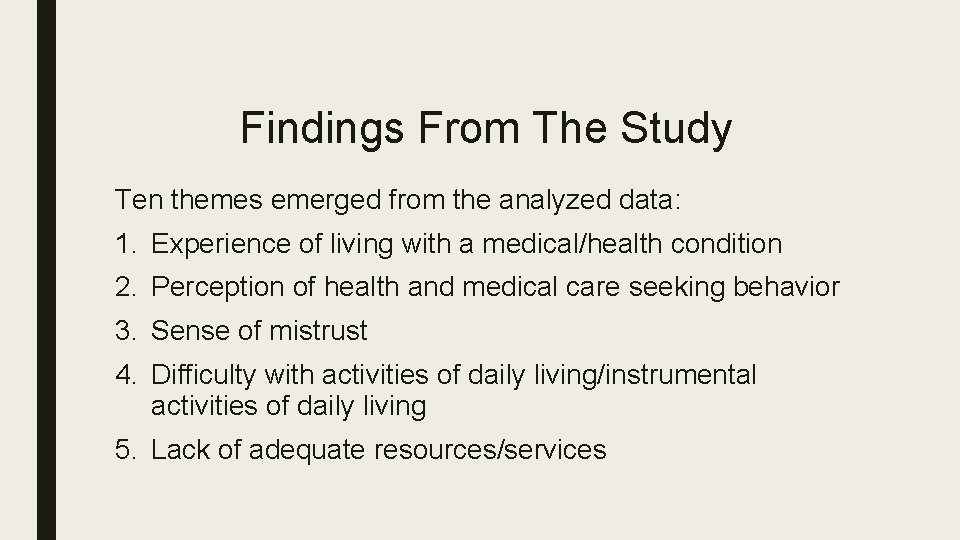 Findings From The Study

Ten themes emerged from the analyzed data:

1. Experience of living with a medical/health condition
2. Perception of health and medical care seeking behavior
3. Sense of mistrust
4. Difficulty with activities of daily living/instrumental activities of daily living
5. Lack of adequate resources/services